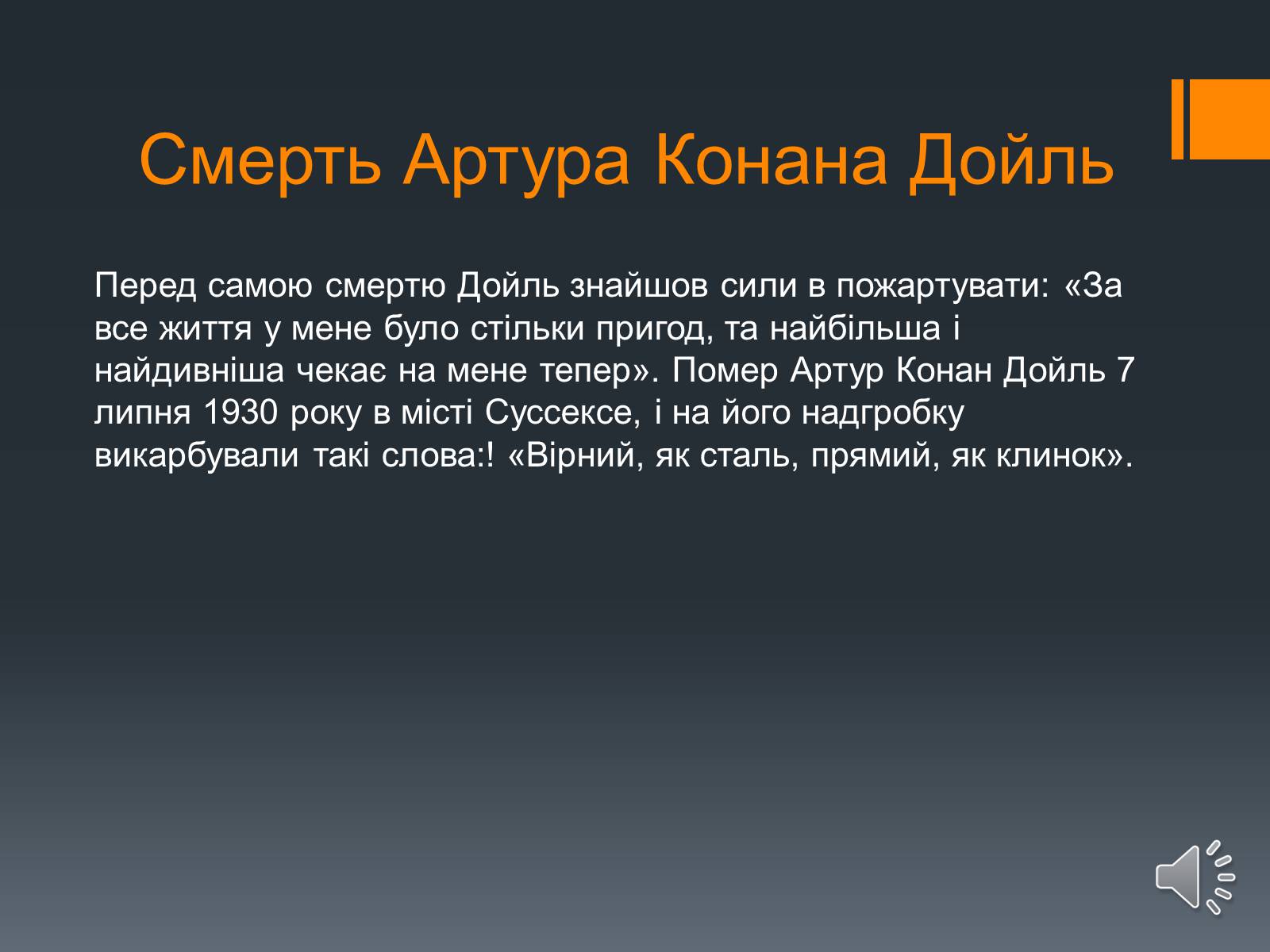 Смерть Артура Конана Дойль

Перед самою смертю Дойль знайшов сили в пожартувати: «За все життя у мене було стільки пригод, та найбільша і найдивніша чекає на мене тепер». Помер Артур Конан Дойль 7 липня 1930 року в місті Суссексе, і на його надгробку викарбували такі слова:! «Вірний, як сталь, прямий, як клинок».